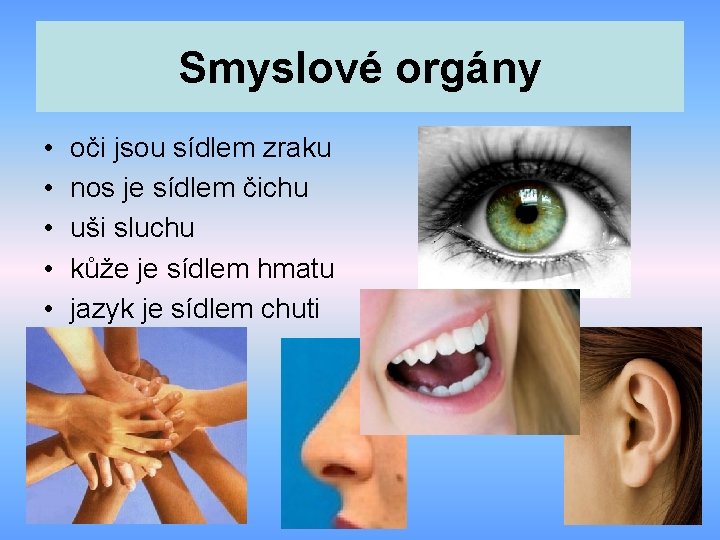 Smyslové orgány

• oči jsou sídlem zraku
• nos je sídlem čichu
• uši sluchu
• kůže je sídlem hmatu
• jazyk je sídlem chuti